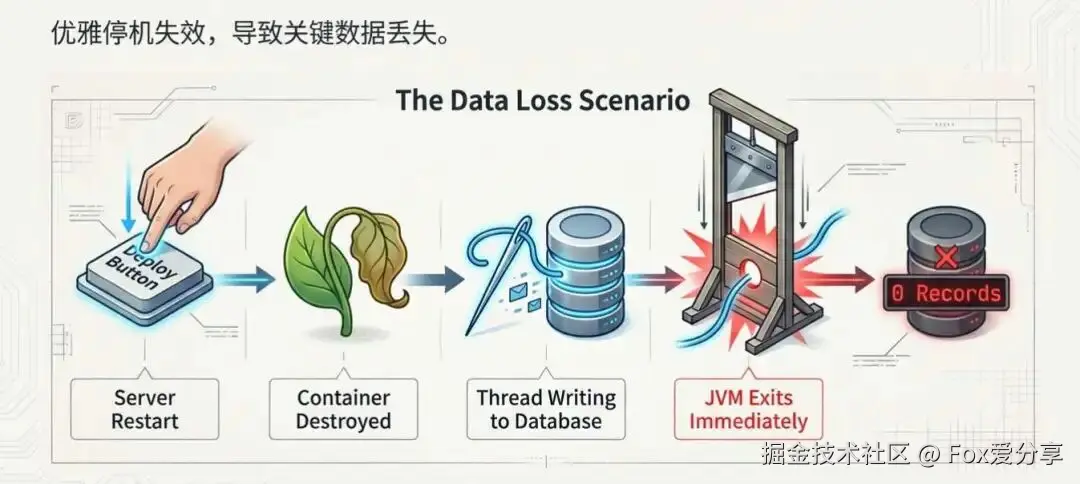 优雅停机失效，导致关键数据丢失。

The Data Loss Scenario

Deploy Button

0 Records

Server Restart

Container Destroyed

Thread Writing to Database

JVM Exits Immediately

掘金技术社区 @ Fox爱分享